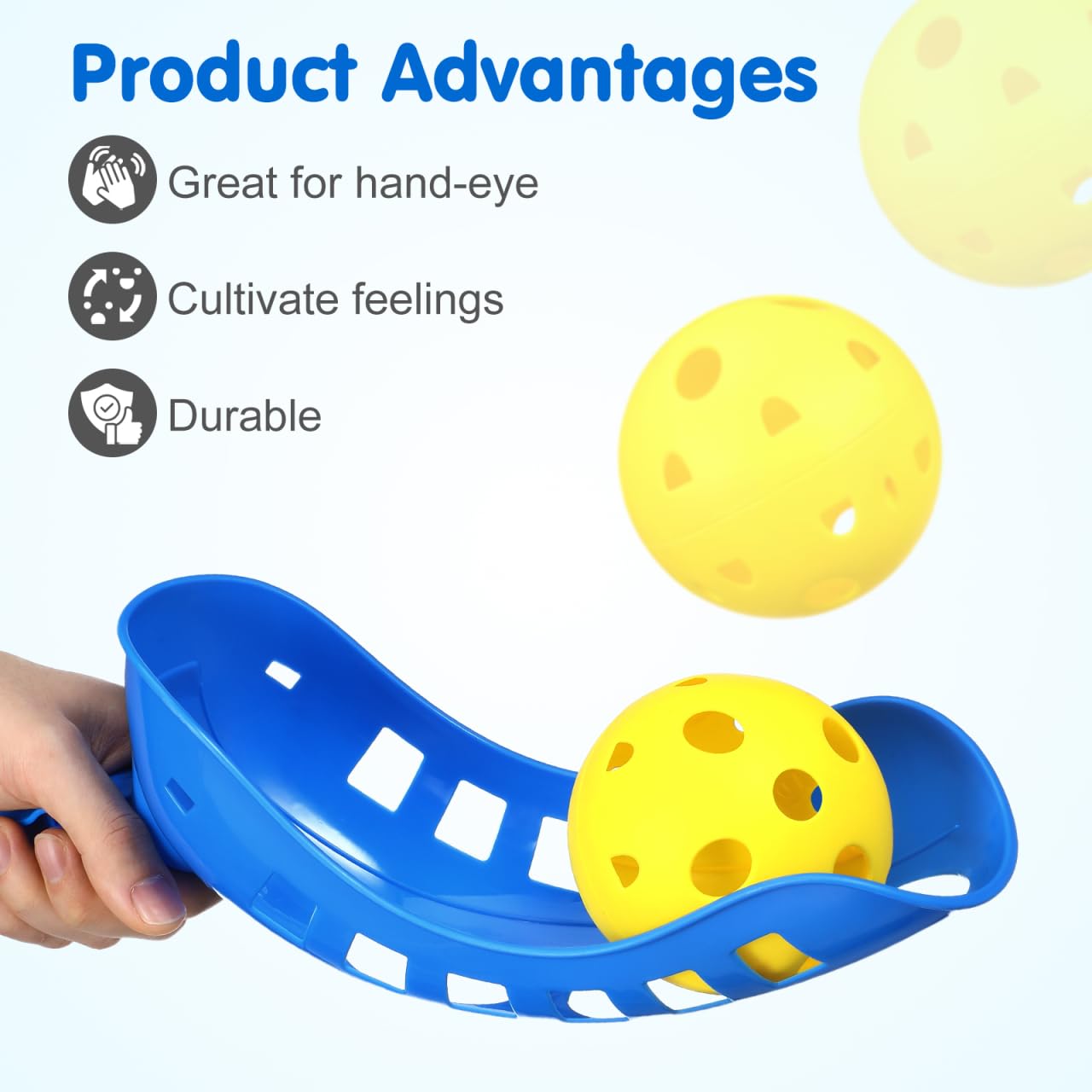 Product Advantages

Great for hand-eye

Cultivate feelings

Durable